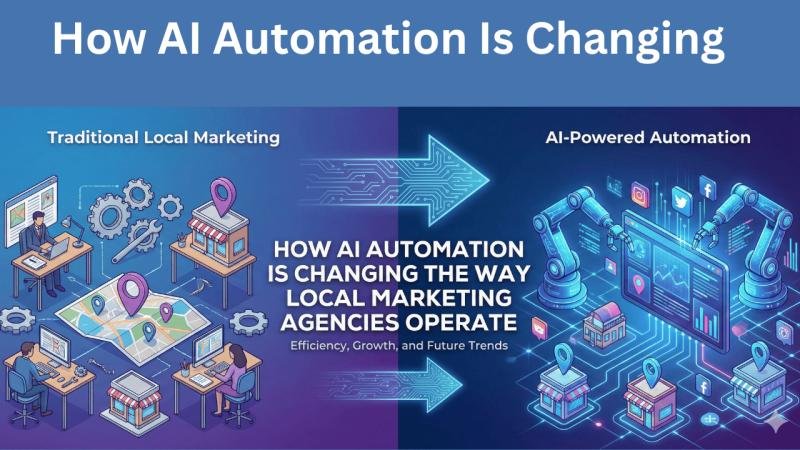 How AI Automation Is Changing

Traditional Local Marketing

AI-Powered Automation

HOW AI AUTOMATION IS CHANGING THE WAY LOCAL MARKETING AGENCIES OPERATE

Efficiency, Growth, and Future Trends